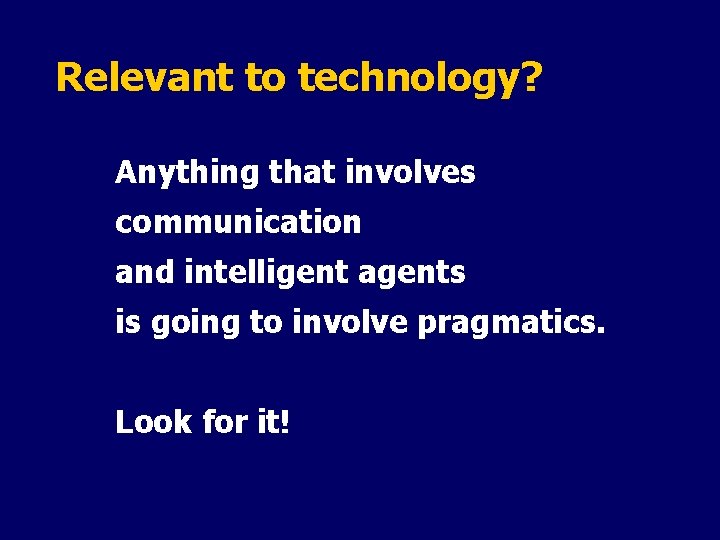 Relevant to technology?

Anything that involves
communication
and intelligent agents
is going to involve pragmatics.

Look for it!